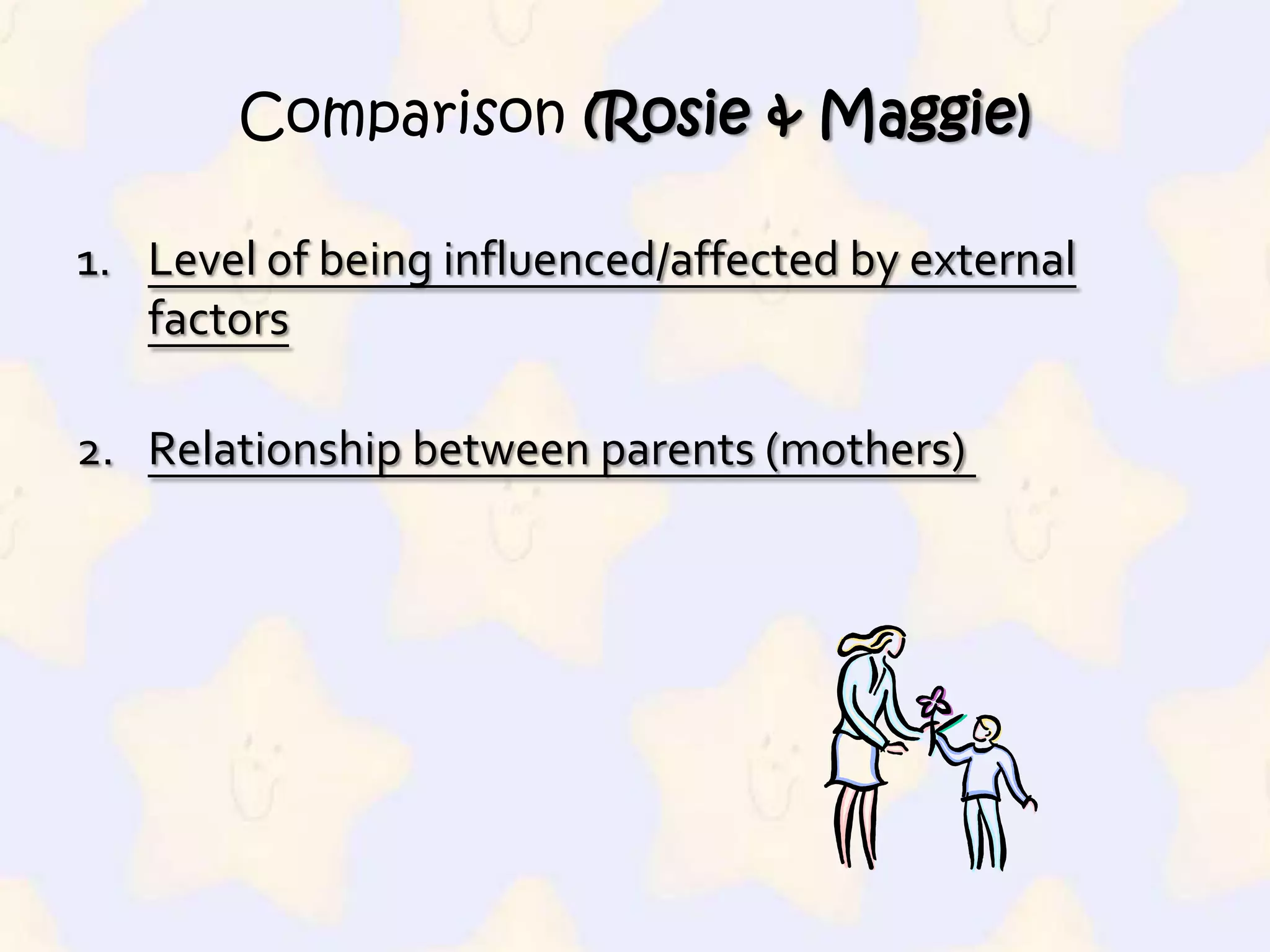 Comparison (Rosie & Maggie)

1. Level of being influenced/affected by external factors

2. Relationship between parents (mothers)